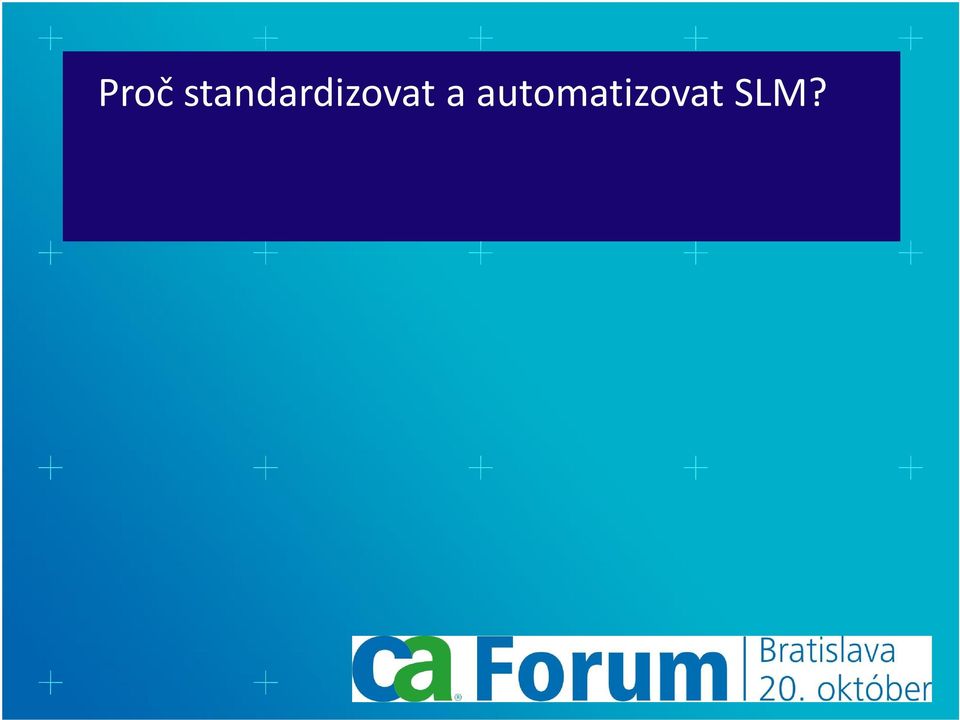 Proč standardizovat a automatizovat SLM?

ca Forum Bratislava 20. október